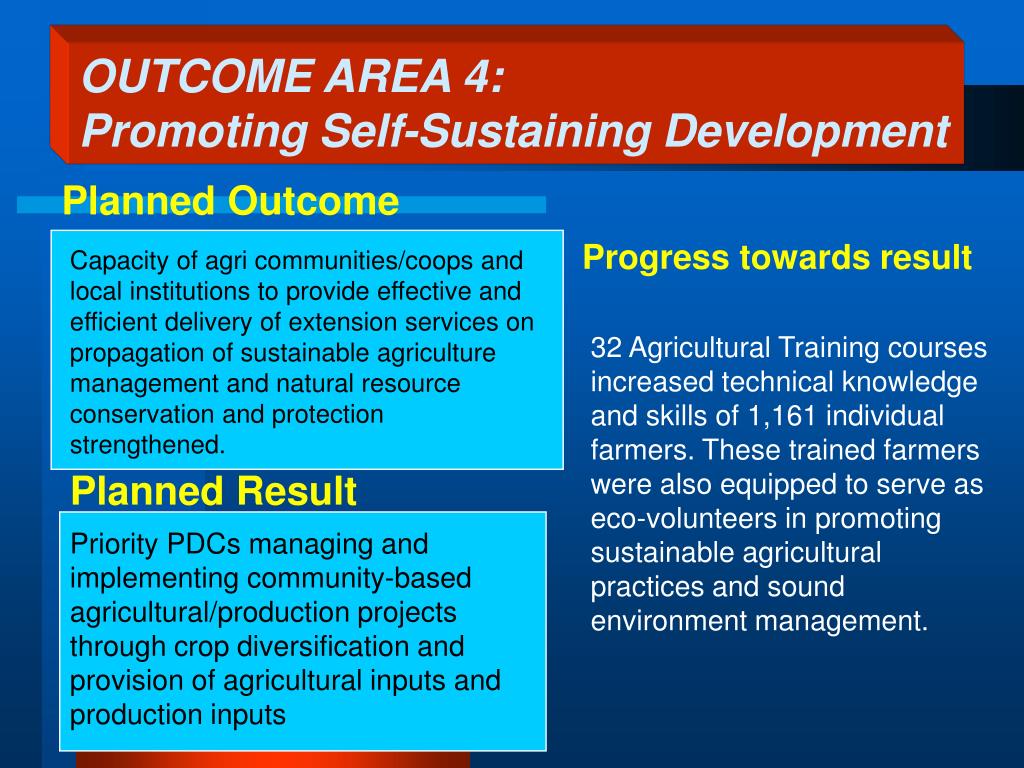 OUTCOME AREA 4:
Promoting Self-Sustaining Development

Planned Outcome

Capacity of agri communities/coops and local institutions to provide effective and efficient delivery of extension services on propagation of sustainable agriculture management and natural resource conservation and protection strengthened.

Planned Result

Priority PDCs managing and implementing community-based agricultural/production projects through crop diversification and provision of agricultural inputs and production inputs

Progress towards result

32 Agricultural Training courses increased technical knowledge and skills of 1,161 individual farmers. These trained farmers were also equipped to serve as eco-volunteers in promoting sustainable agricultural practices and sound environment management.